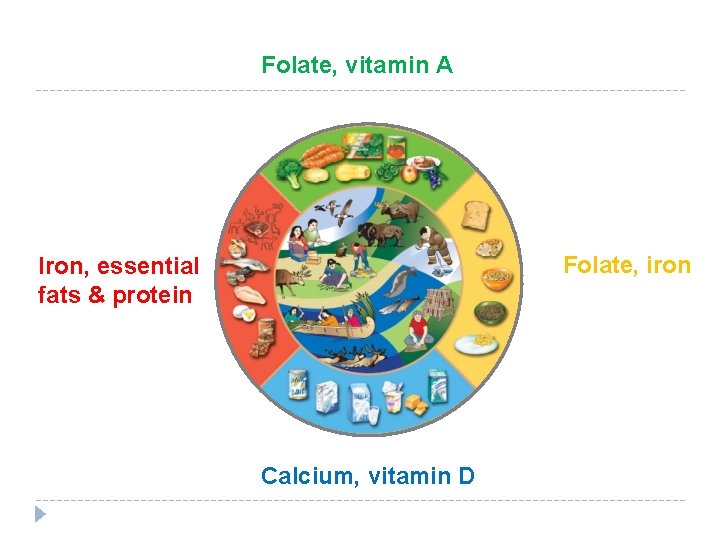 Folate, vitamin A

Iron, essential fats & protein

Folate, iron

Calcium, vitamin D